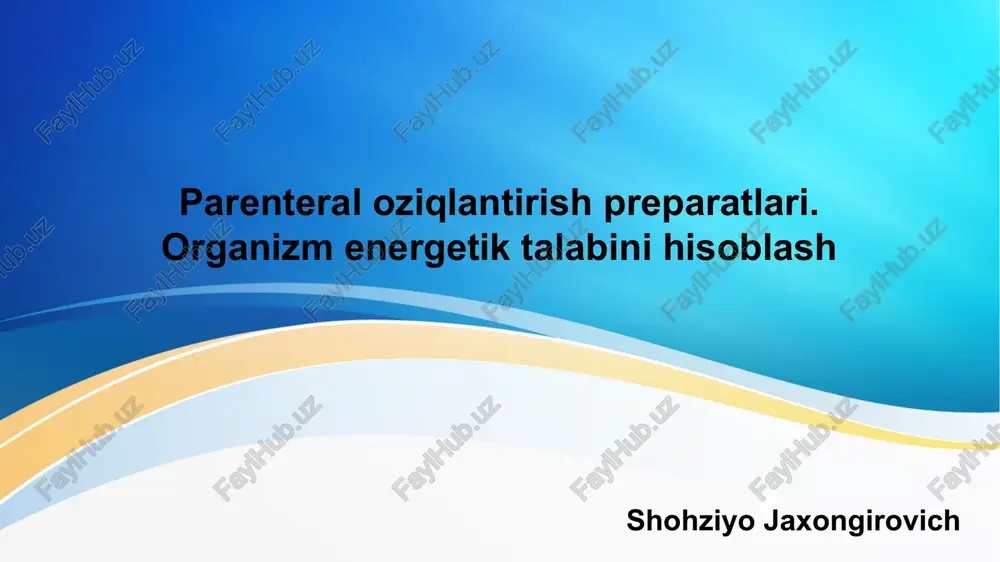 Parenteral oziqlantirish preparatlari.
Organizm energetik talabini hisoblash

Shohziyo Jaxongirovich

FaylHub.uz